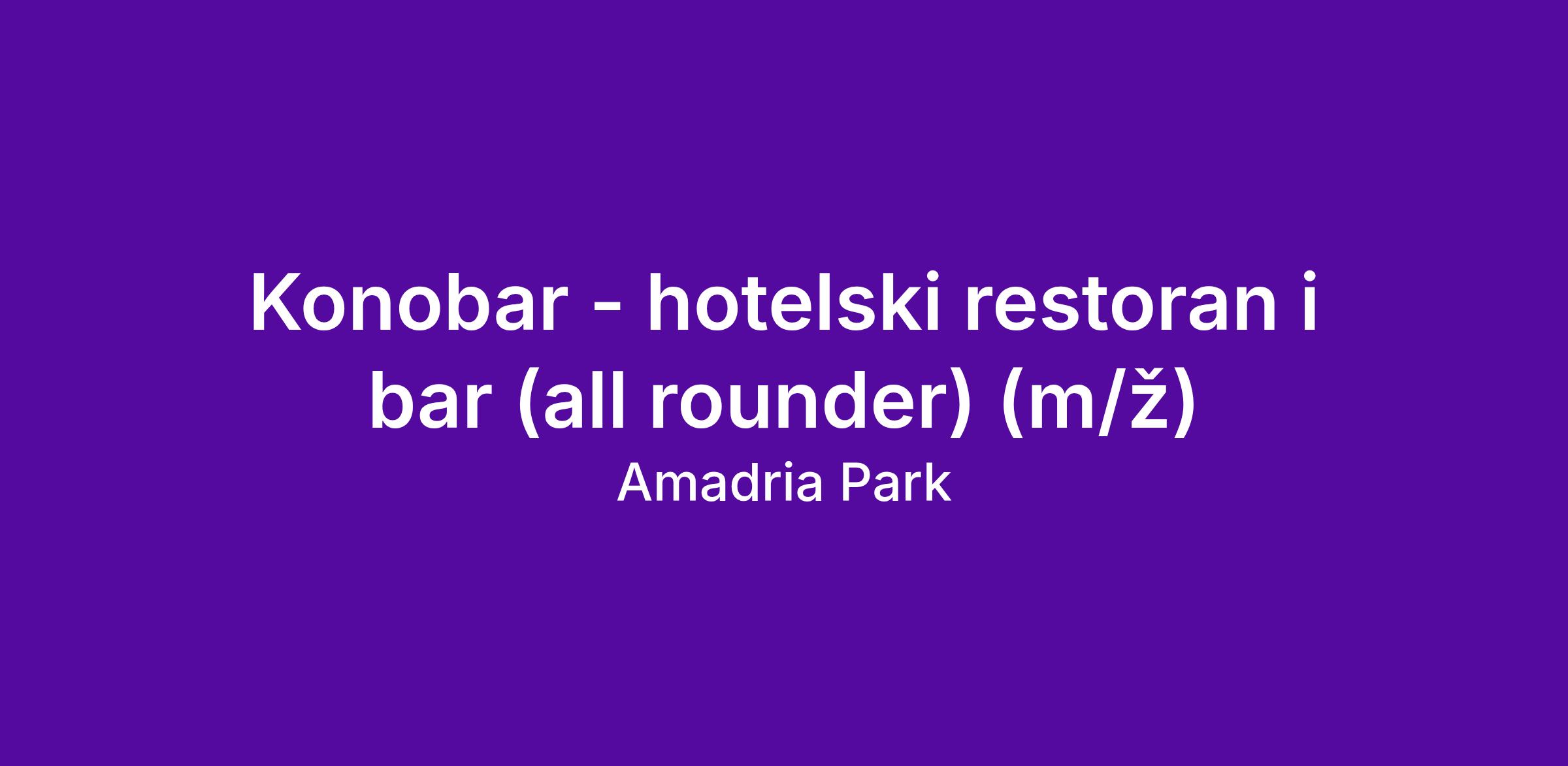 Konobar - hotelski restoran i bar (all rounder) (m/ž)

Amadria Park